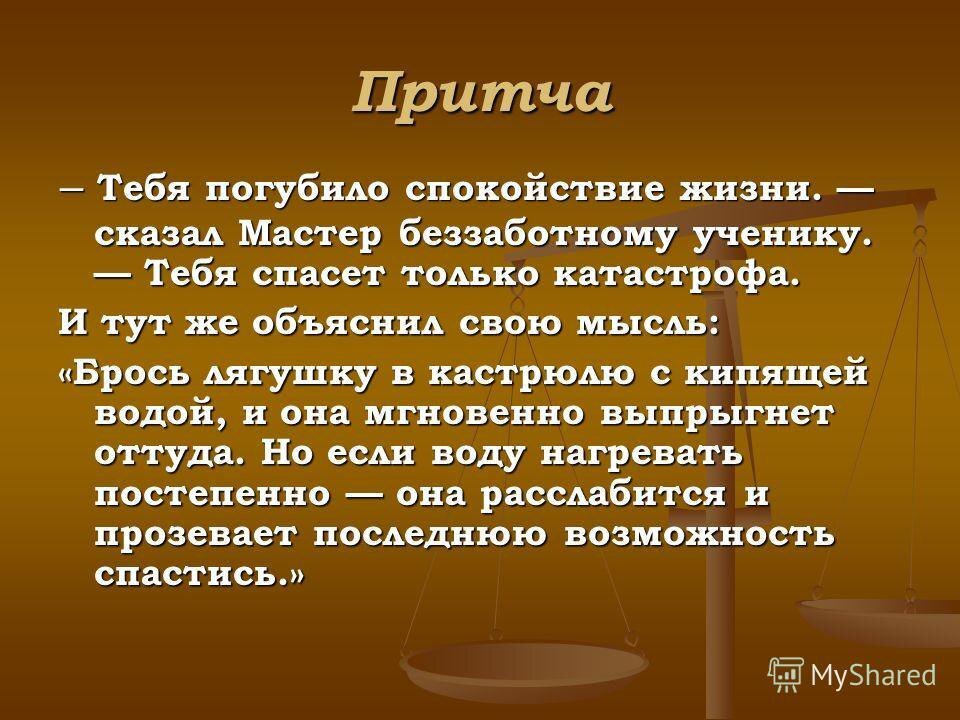 Притча

– Тебя погубило спокойствие жизни. — сказал Мастер беззаботному ученику. — Тебя спасет только катастрофа.

И тут же объяснил свою мысль:

«Брось лягушку в кастрюлю с кипящей водой, и она мгновенно выпрыгнет оттуда. Но если воду нагревать постепенно — она расслабится и прозевает последнюю возможность спастись.»

MyShared